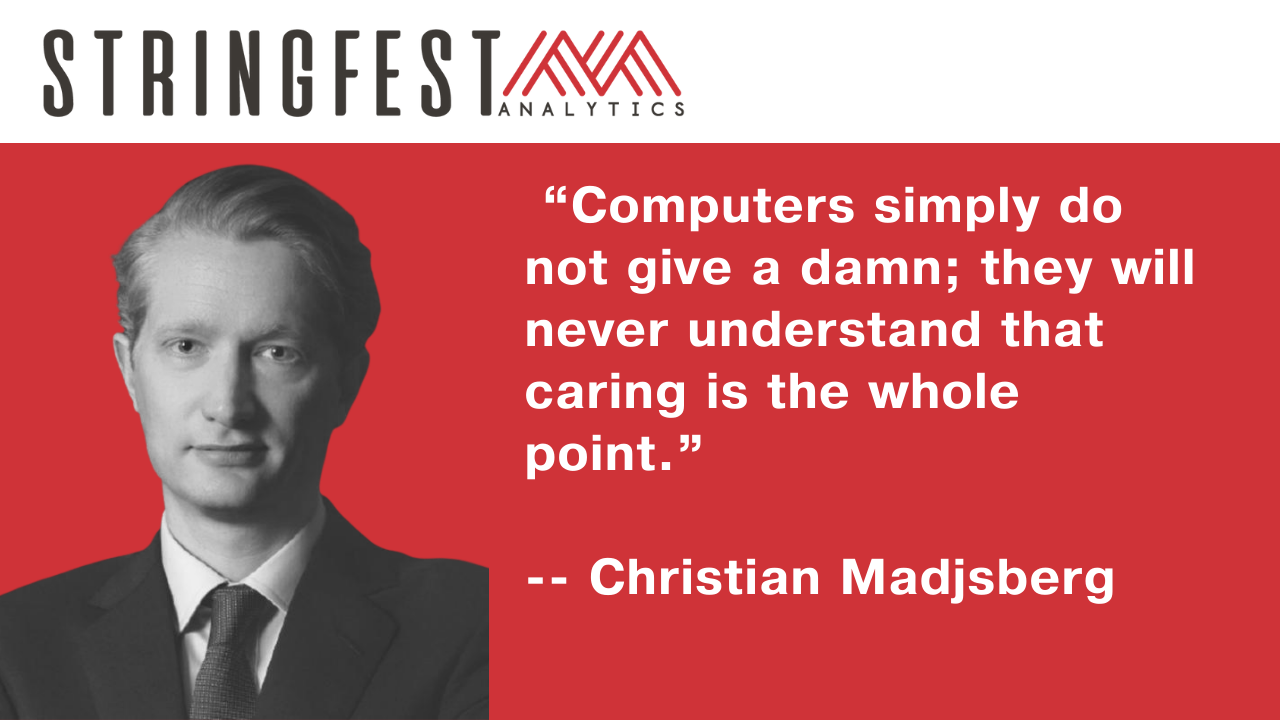 STRINGFEST
ANALYTICS

"Computers simply do not give a damn; they will never understand that caring is the whole point."

-- Christian Madjsberg